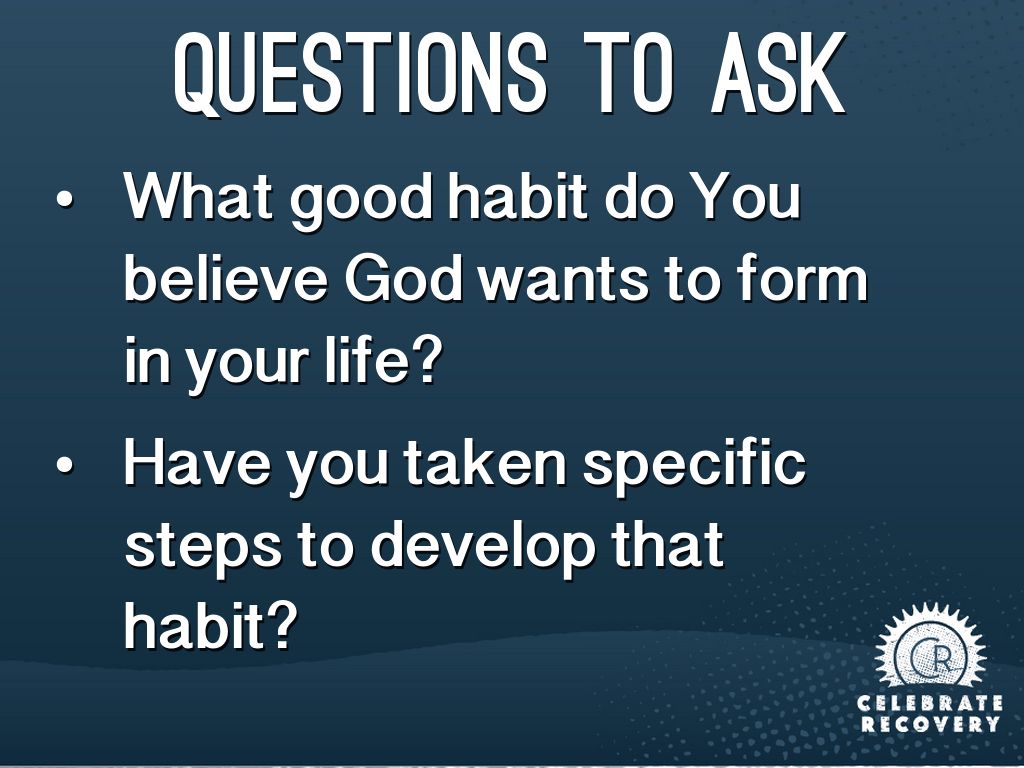 QUESTIONS TO ASK

• What good habit do You believe God wants to form in your life?

• Have you taken specific steps to develop that habit?

CR

CELEBRATE RECOVERY